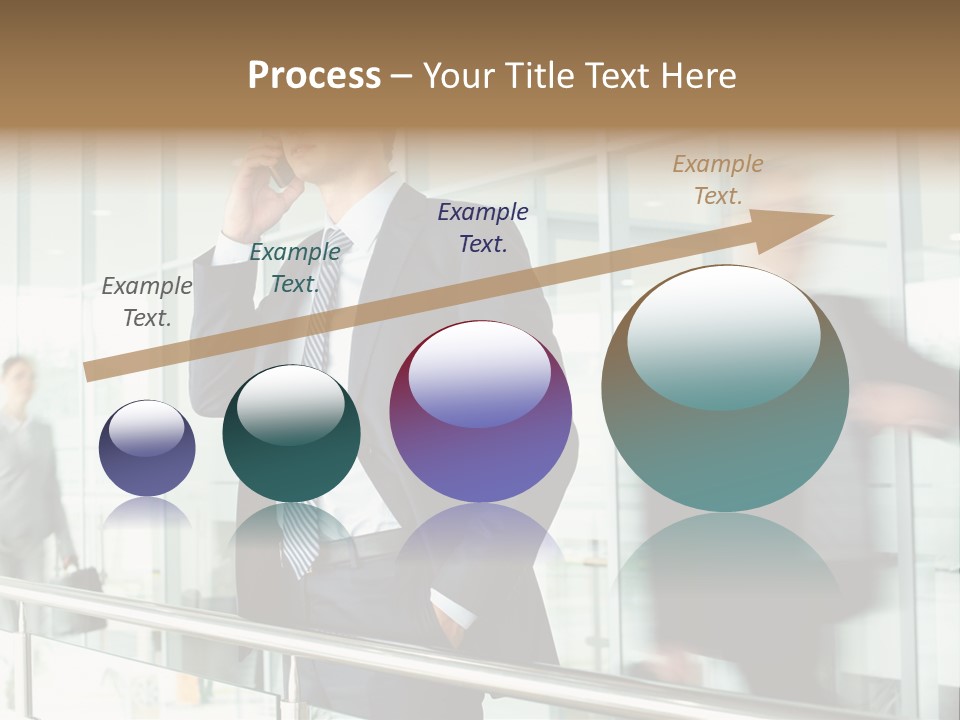 Process – Your Title Text Here

Example Text.

Example Text.

Example Text.

Example Text.